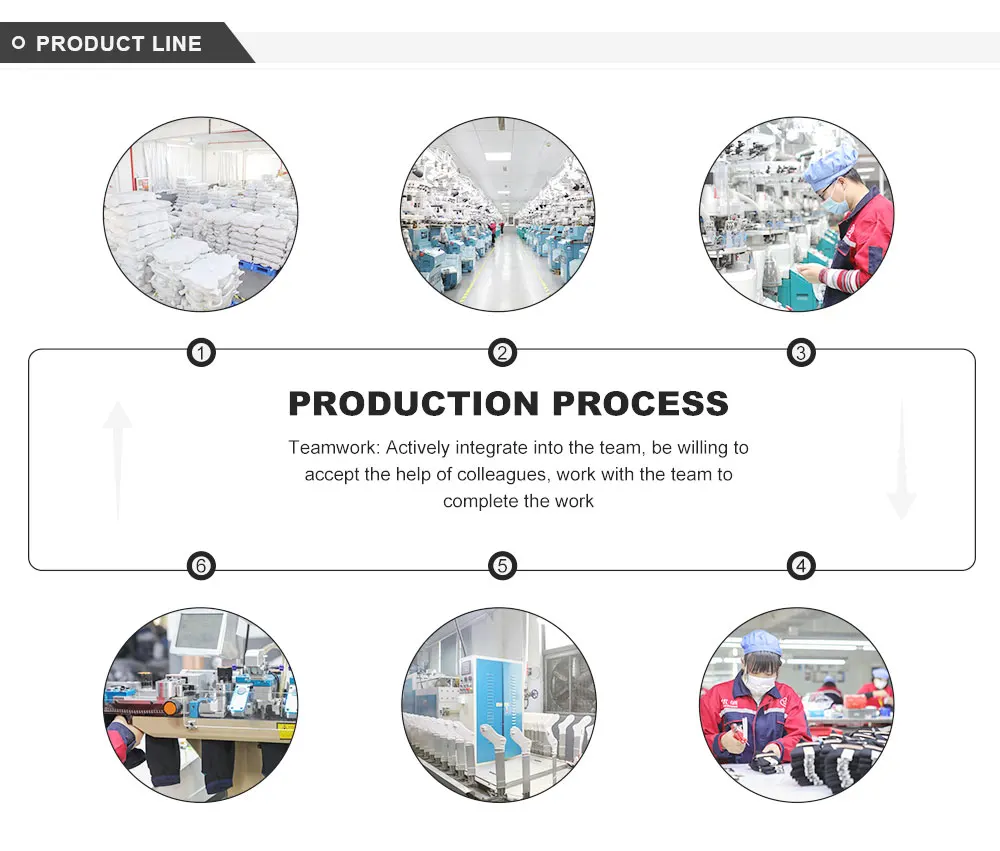 PRODUCT LINE

1

2

3

PRODUCTION PROCESS

Teamwork: Actively integrate into the team, be willing to accept the help of colleagues, work with the team to complete the work

6

5

4